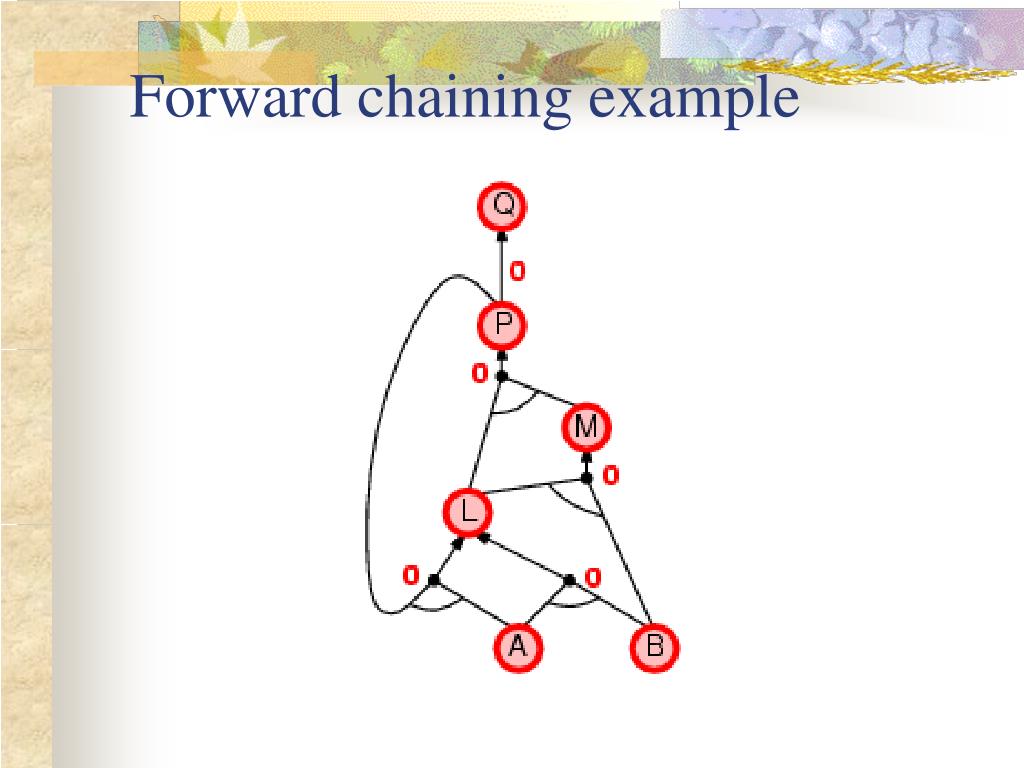 Forward chaining example

Q
0
P
0
M
0
L
0
0
A
B